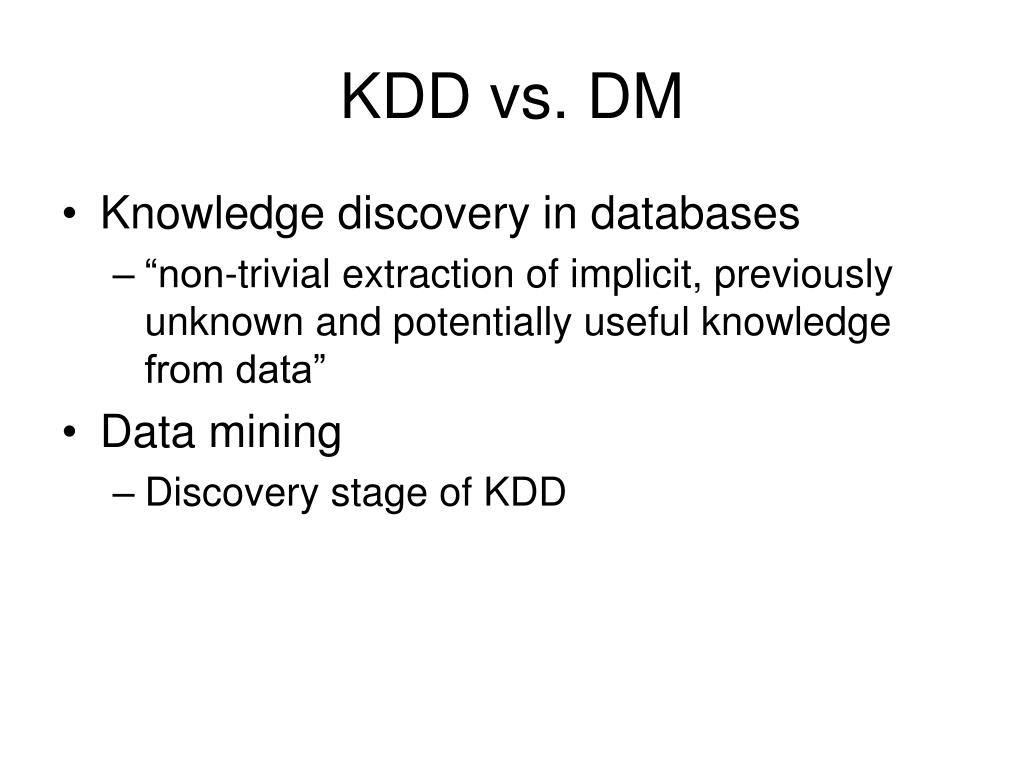 KDD vs. DM

• Knowledge discovery in databases
– “non-trivial extraction of implicit, previously unknown and potentially useful knowledge from data”

• Data mining
– Discovery stage of KDD